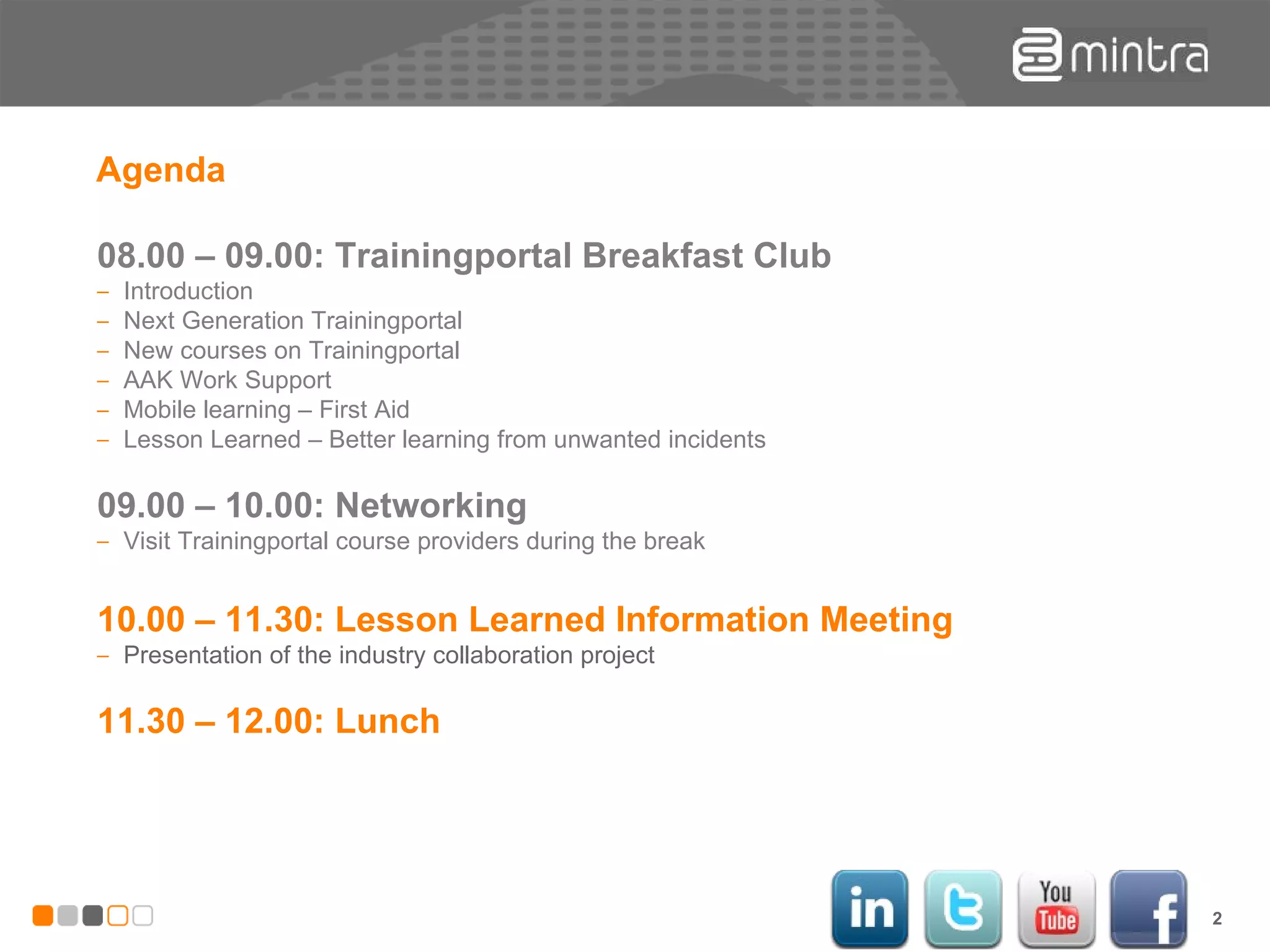 mintra

Agenda

08.00 – 09.00: Trainingportal Breakfast Club
– Introduction
– Next Generation Trainingportal
– New courses on Trainingportal
– AAK Work Support
– Mobile learning – First Aid
– Lesson Learned – Better learning from unwanted incidents

09.00 – 10.00: Networking
– Visit Trainingportal course providers during the break

10.00 – 11.30: Lesson Learned Information Meeting
– Presentation of the industry collaboration project

11.30 – 12.00: Lunch

in You Tube f

2